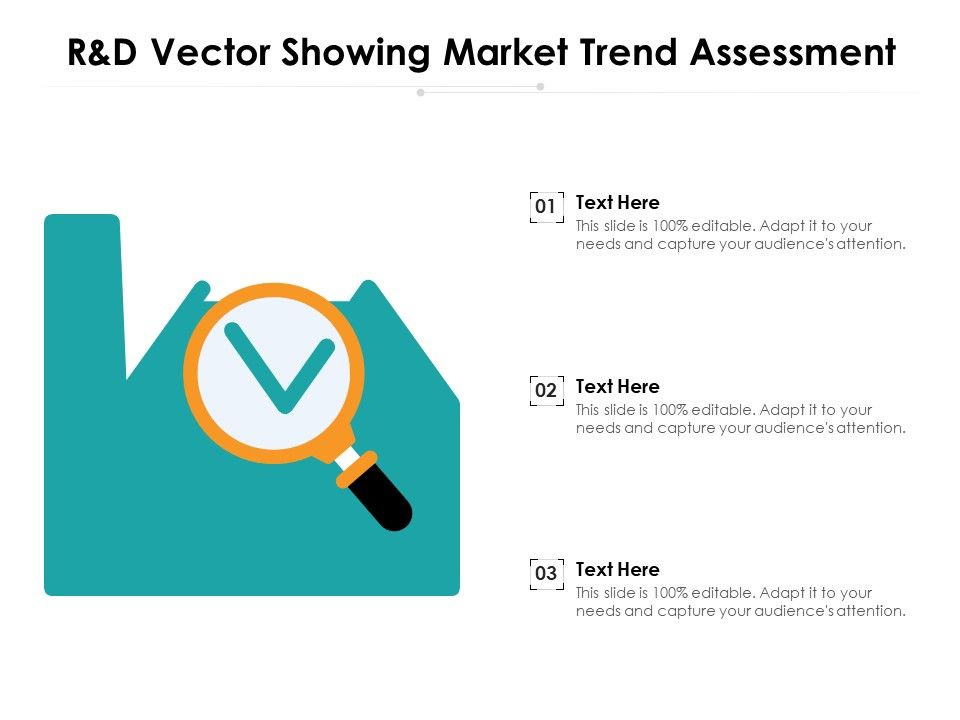 R&D Vector Showing Market Trend Assessment

01 Text Here
This slide is 100% editable. Adapt it to your needs and capture your audience's attention.

02 Text Here
This slide is 100% editable. Adapt it to your needs and capture your audience's attention.

03 Text Here
This slide is 100% editable. Adapt it to your needs and capture your audience's attention.